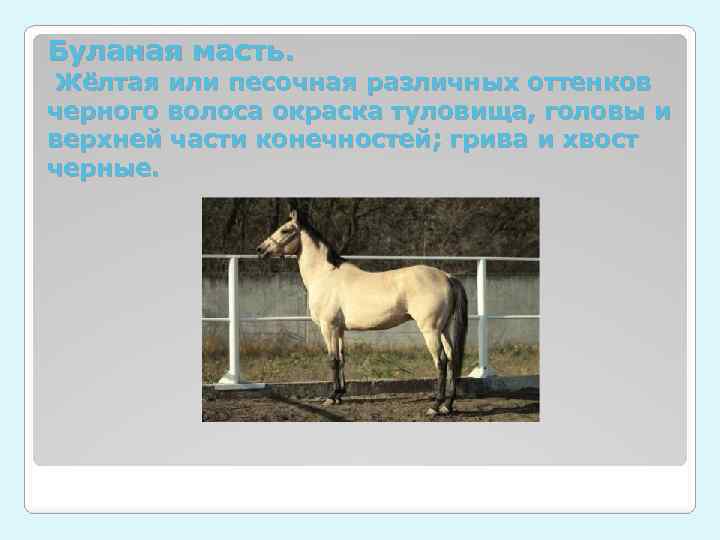 Буланая масть.
Жёлтая или песочная различных оттенков черного волоса окраска туловища, головы и верхней части конечностей; грива и хвост черные.